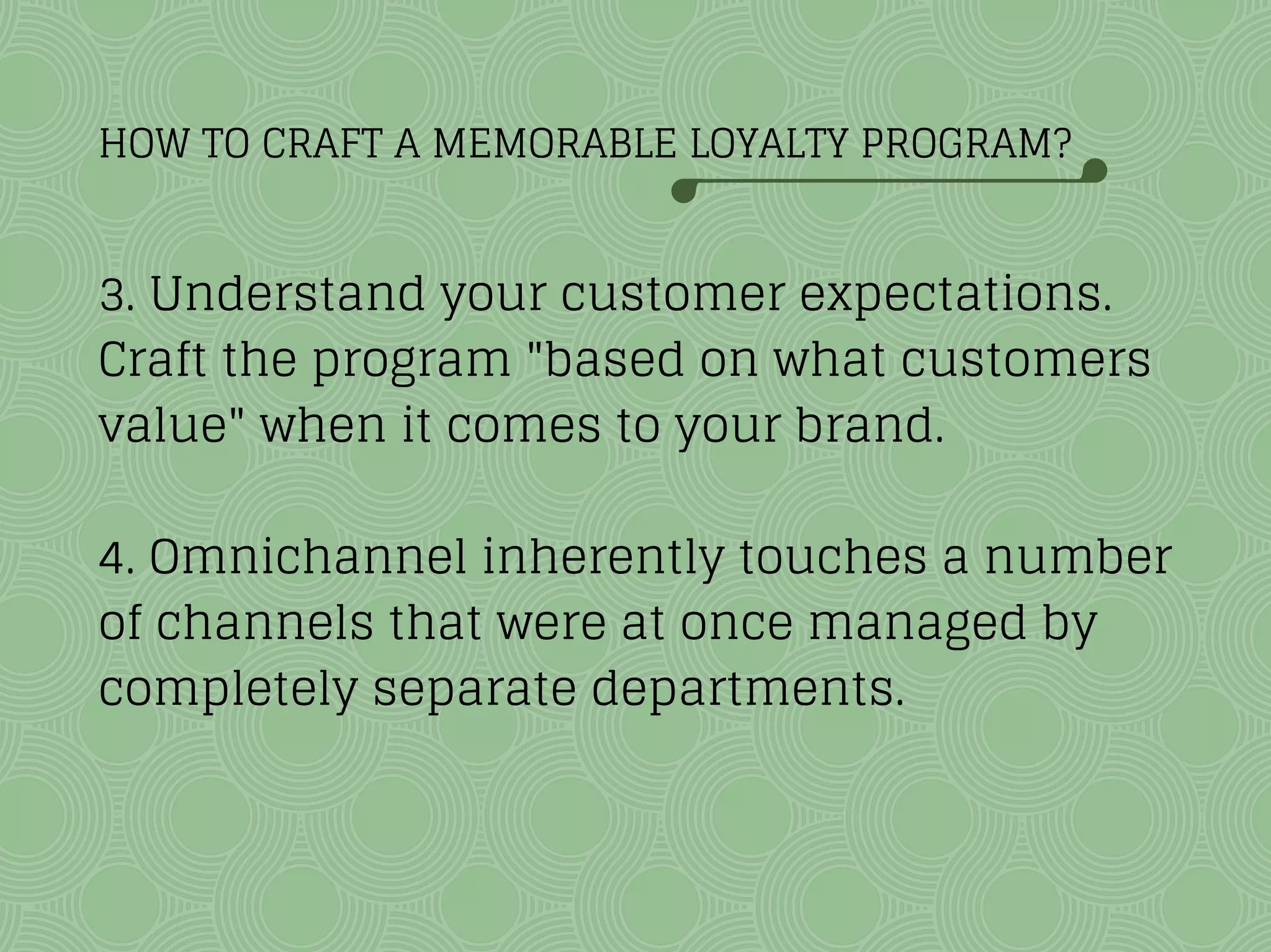 HOW TO CRAFT A MEMORABLE LOYALTY PROGRAM?

3. Understand your customer expectations. Craft the program "based on what customers value" when it comes to your brand.

4. Omnichannel inherently touches a number of channels that were at once managed by completely separate departments.